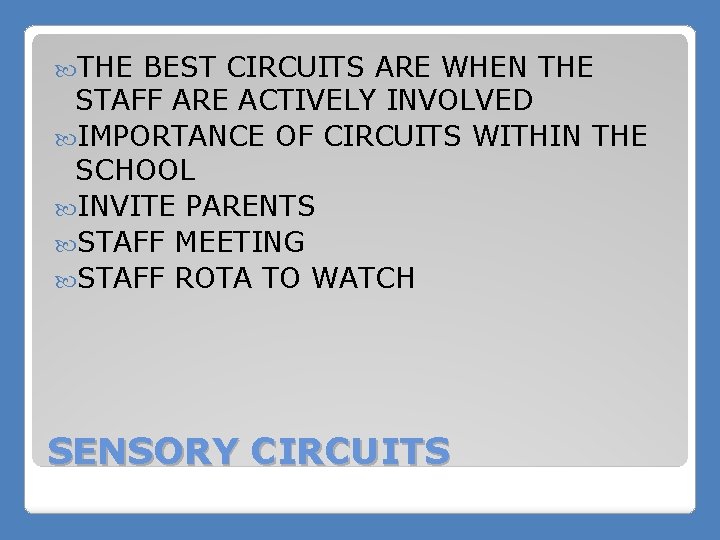 THE BEST CIRCUITS ARE WHEN THE STAFF ARE ACTIVELY INVOLVED
IMPORTANCE OF CIRCUITS WITHIN THE SCHOOL
INVITE PARENTS
STAFF MEETING
STAFF ROTA TO WATCH

SENSORY CIRCUITS